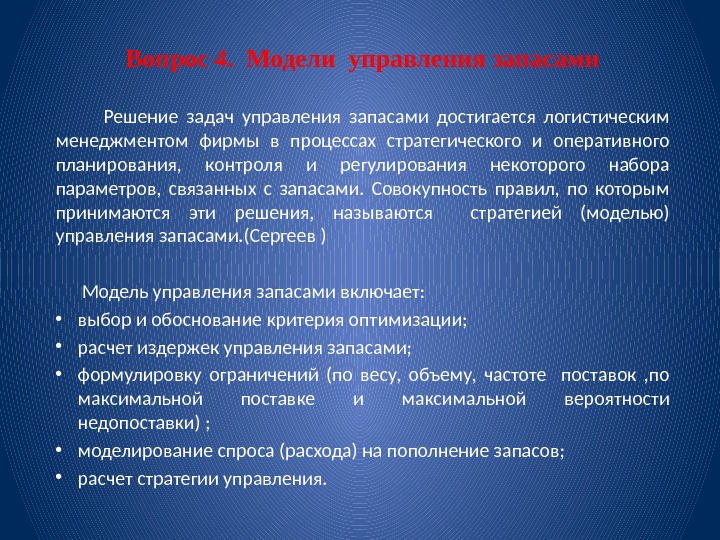 Вопрос 4. Модели управления запасами

Решение задач управления запасами достигается логистическим менеджментом фирмы в процессах стратегического и оперативного планирования, контроля и регулирования некоторого набора параметров, связанных с запасами. Совокупность правил, по которым принимаются эти решения, называются стратегией (моделью) управления запасами.(Сергеев )

Модель управления запасами включает:
• выбор и обоснование критерия оптимизации;
• расчет издержек управления запасами;
• формулировку ограничений (по весу, объему, частоте поставок ,по максимальной поставке и максимальной вероятности недопоставки) ;
• моделирование спроса (расхода) на пополнение запасов;
• расчет стратегии управления.